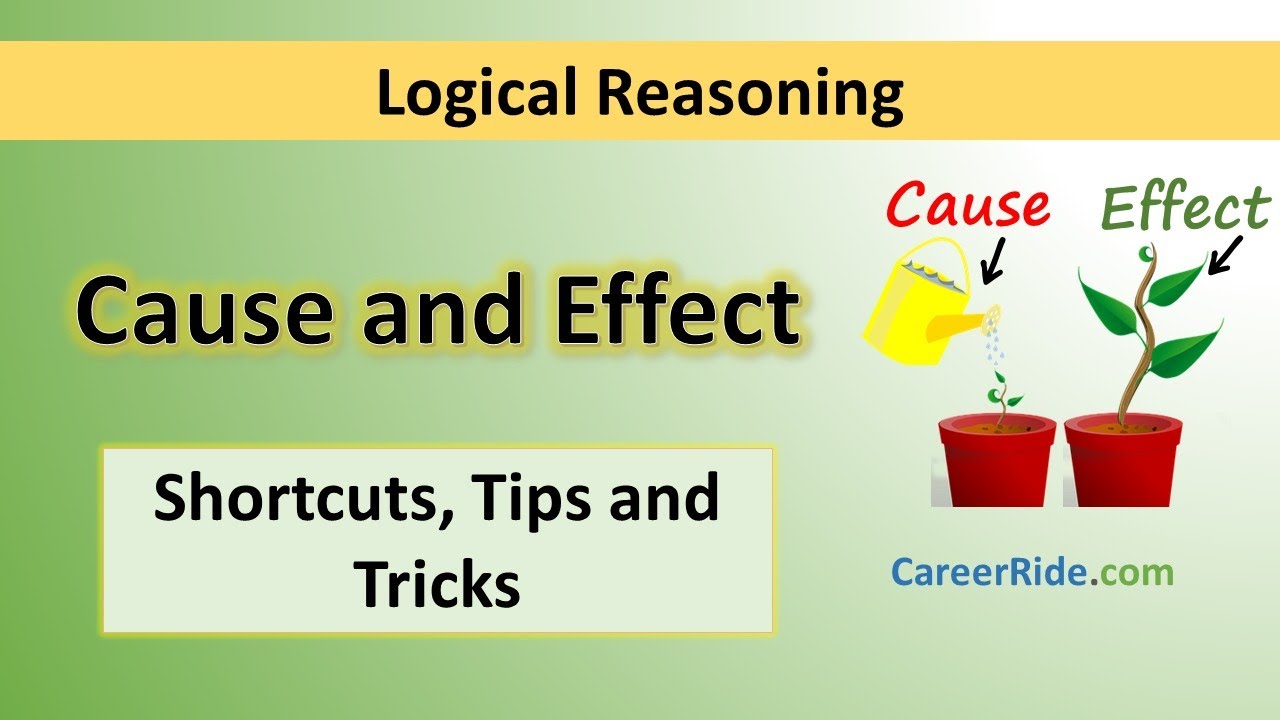 Logical Reasoning

Cause and Effect

Shortcuts, Tips and Tricks

Cause

Effect

CareerRide.com